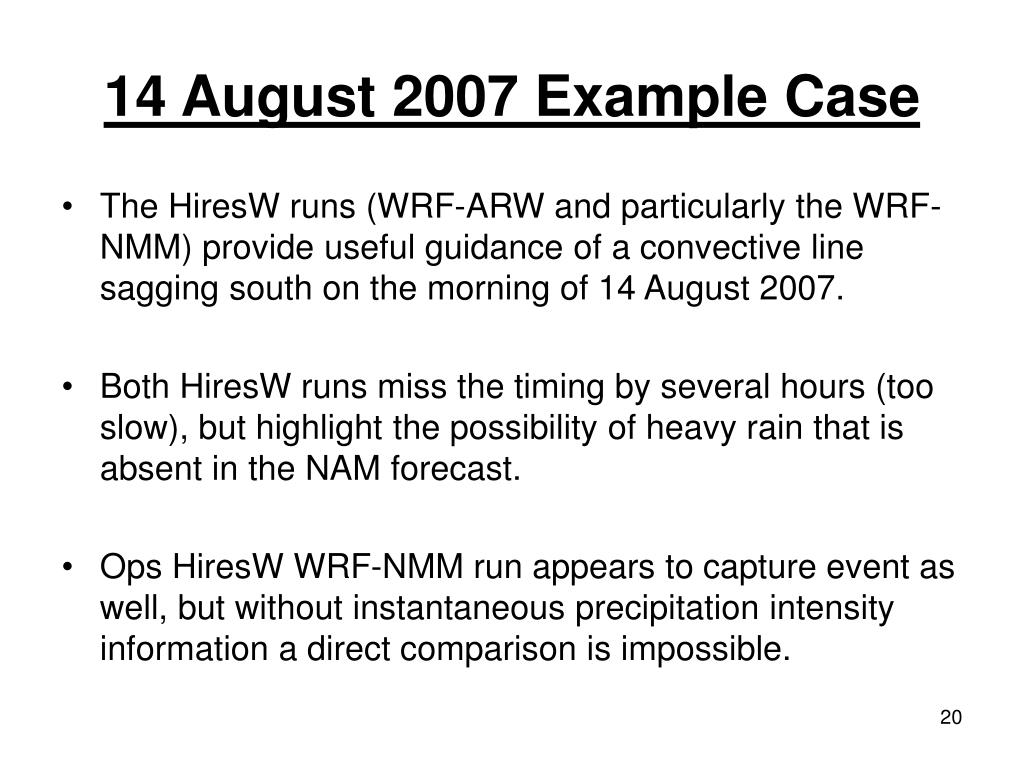 14 August 2007 Example Case

• The HiresW runs (WRF-ARW and particularly the WRF-NMM) provide useful guidance of a convective line sagging south on the morning of 14 August 2007.

• Both HiresW runs miss the timing by several hours (too slow), but highlight the possibility of heavy rain that is absent in the NAM forecast.

• Ops HiresW WRF-NMM run appears to capture event as well, but without instantaneous precipitation intensity information a direct comparison is impossible.

20